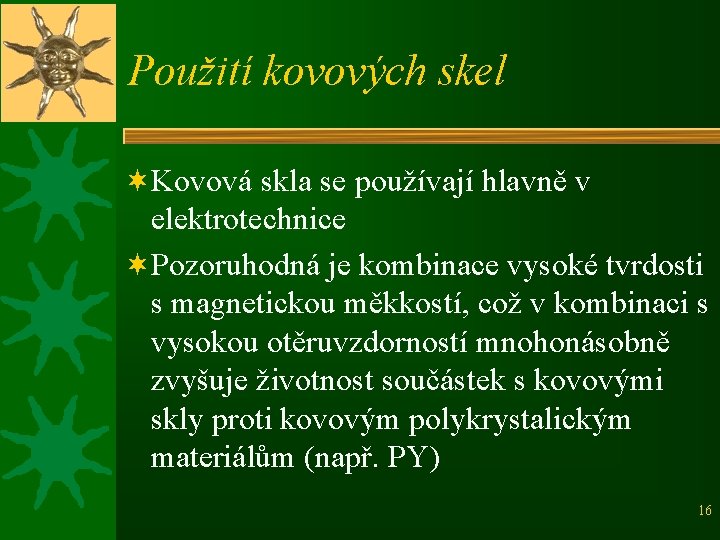 Použití kovových skel

Kovová skla se používají hlavně v elektrotechnice

Pozoruhodná je kombinace vysoké tvrdosti s magnetickou měkkostí, což v kombinaci s vysokou otěruvzdorností mnohonásobně zvyšuje životnost součástek s kovovými skly proti kovovým polykrystalickým materiálům (např. PY)

16